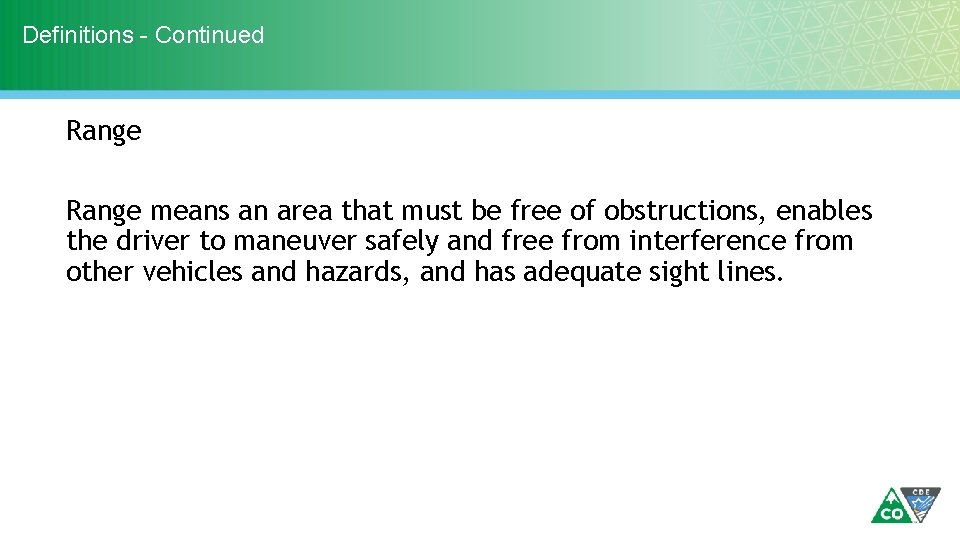 Definitions - Continued

Range

Range means an area that must be free of obstructions, enables the driver to maneuver safely and free from interference from other vehicles and hazards, and has adequate sight lines.

CO

CDE